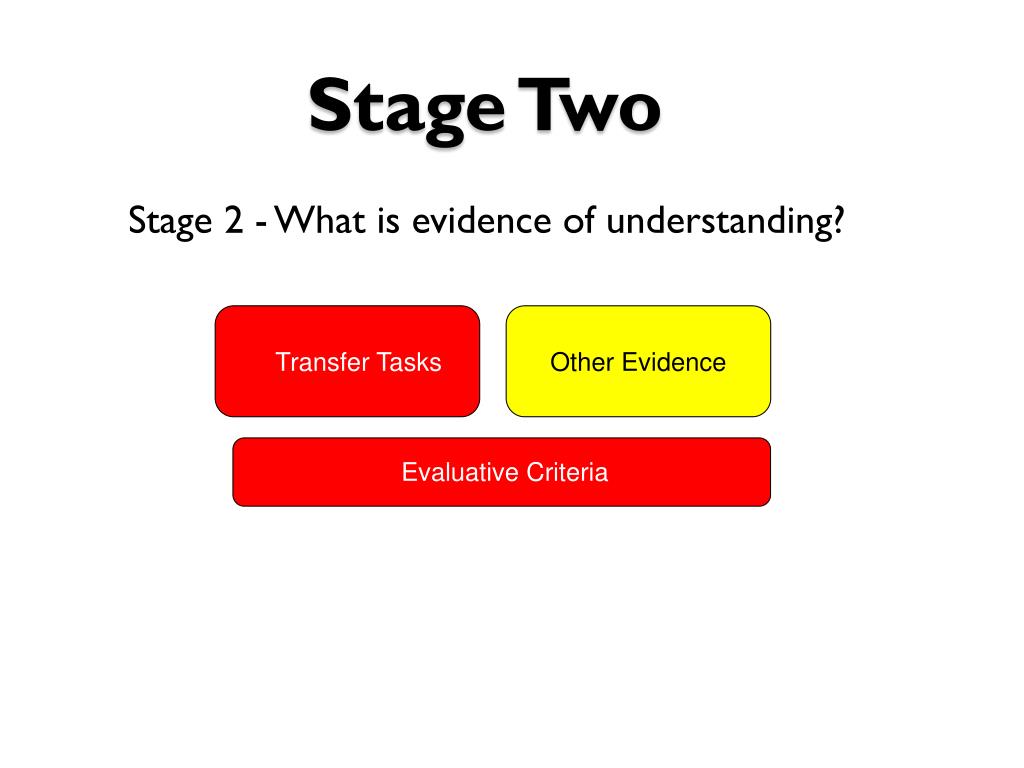 Stage Two

Stage 2 - What is evidence of understanding?

Transfer Tasks

Other Evidence

Evaluative Criteria